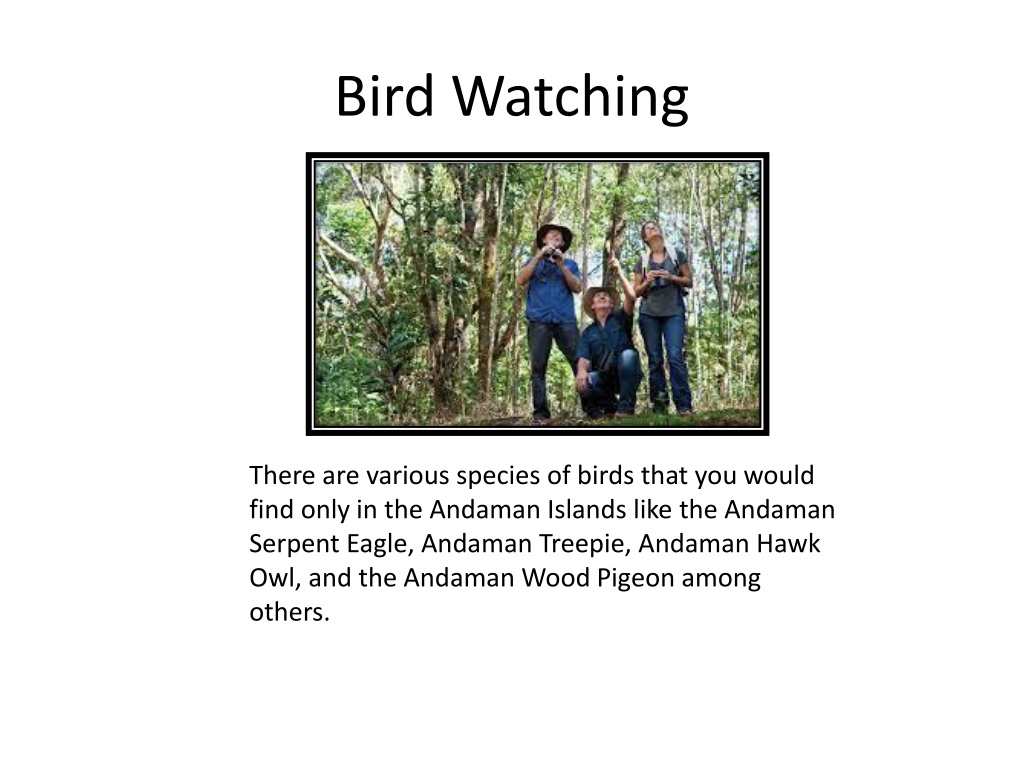 Bird Watching

There are various species of birds that you would find only in the Andaman Islands like the Andaman Serpent Eagle, Andaman Treepie, Andaman Hawk Owl, and the Andaman Wood Pigeon among others.